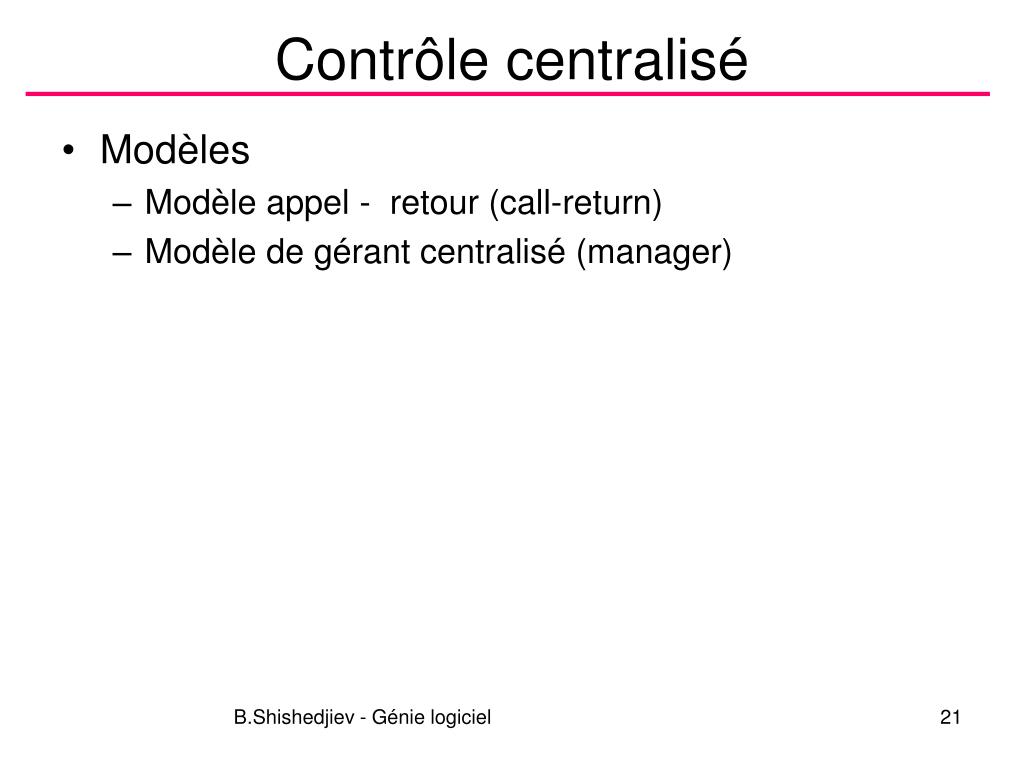 Contrôle centralisé

• Modèles
– Modèle appel - retour (call-return)
– Modèle de gérant centralisé (manager)

B.Shishedjiev - Génie logiciel

21